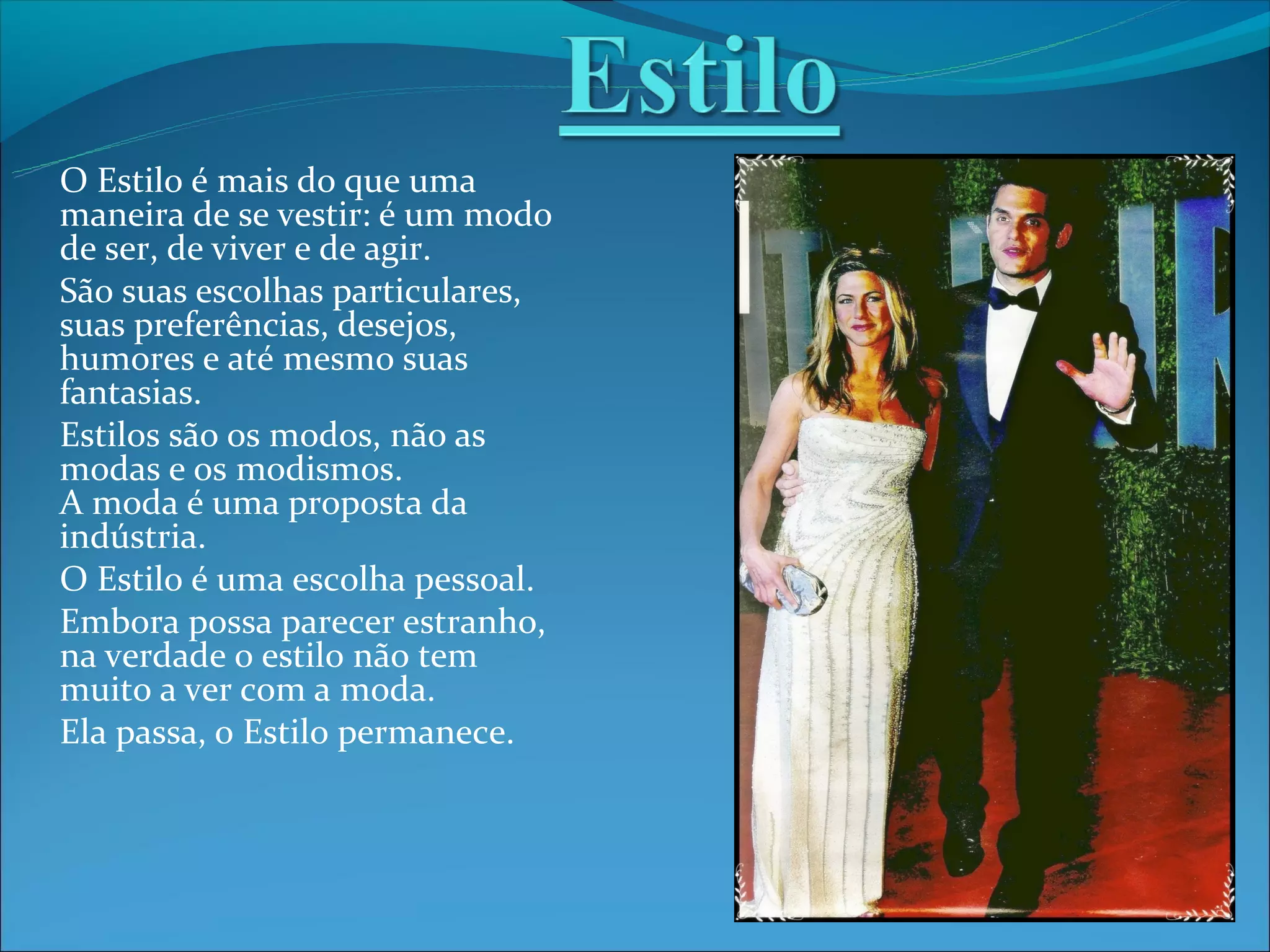 Estilo

O Estilo é mais do que uma maneira de se vestir: é um modo de ser, de viver e de agir.

São suas escolhas particulares, suas preferências, desejos, humores e até mesmo suas fantasias.

Estilos são os modos, não as modas e os modismos.
A moda é uma proposta da indústria.

O Estilo é uma escolha pessoal.

Embora possa parecer estranho, na verdade o estilo não tem muito a ver com a moda.

Ela passa, o Estilo permanece.